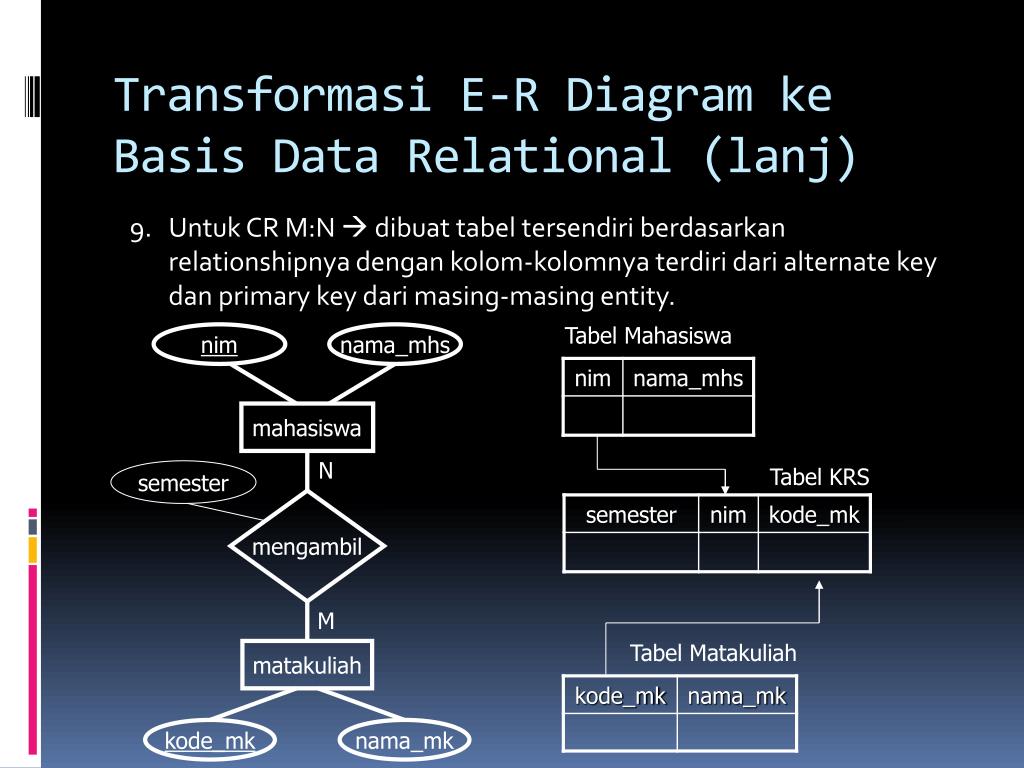 Transformasi E-R Diagram ke Basis Data Relational (lanj)

9. Untuk CR M:N → dibuat tabel tersendiri berdasarkan relationshipnya dengan kolom-kolomnya terdiri dari alternate key dan primary key dari masing-masing entity.

nim
nama_mhs
mahasiswa
N
semester
mengambil
M
matakuliah
kode_mk
nama_mk

Tabel Mahasiswa

| nim | nama_mhs |
|---|---|
| | |

Tabel KRS

| semester | nim | kode_mk |
|---|---|---|
| | | |

Tabel Matakuliah

| kode_mk | nama_mk |
|---|---|
| | |